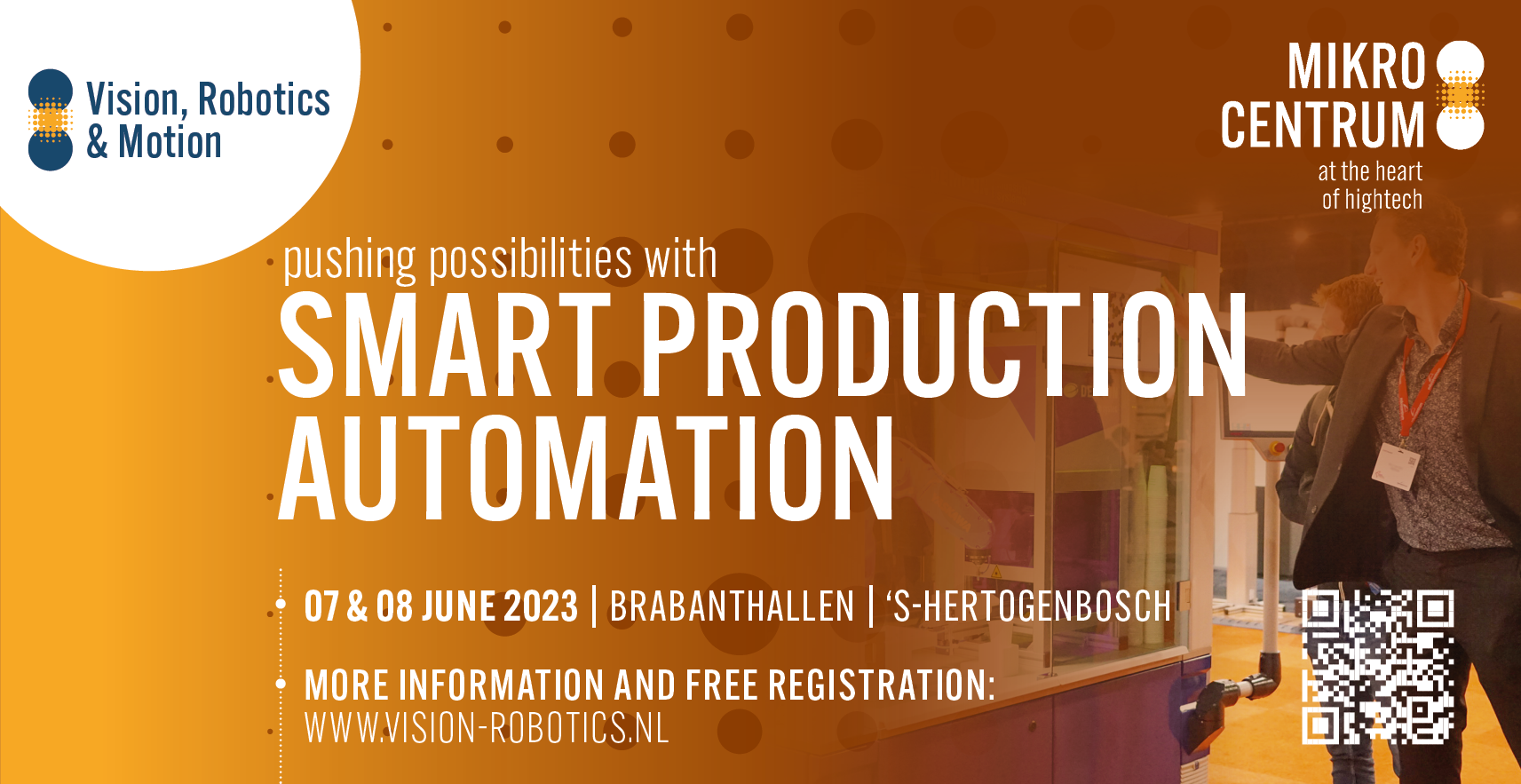 Vision, Robotics & Motion

MIKRO CENTRUM
at the heart of hightech

pushing possibilities with
SMART PRODUCTION AUTOMATION

07 & 08 JUNE 2023 | BRABANTHALLEN | 'S-HERTOGENBOSCH

MORE INFORMATION AND FREE REGISTRATION:
WWW.VISION-ROBOTICS.NL